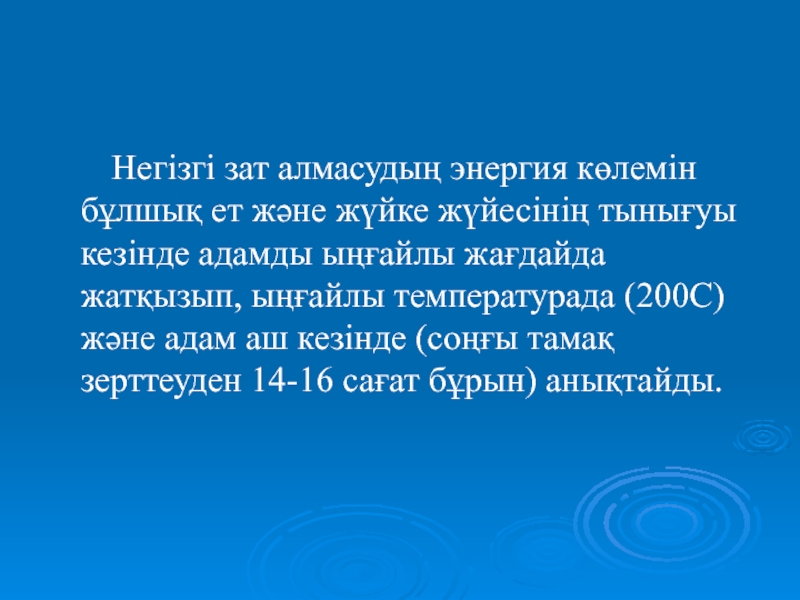 Негізгі зат алмасудың энергия көлемін бұлшық ет және жүйке жүйесінің тынығуы кезінде адамды ыңғайлы жағдайда жатқызып, ыңғайлы температурада (200С) және адам аш кезінде (соңғы тамақ зерттеуден 14-16 сағат бұрын) анықтайды.